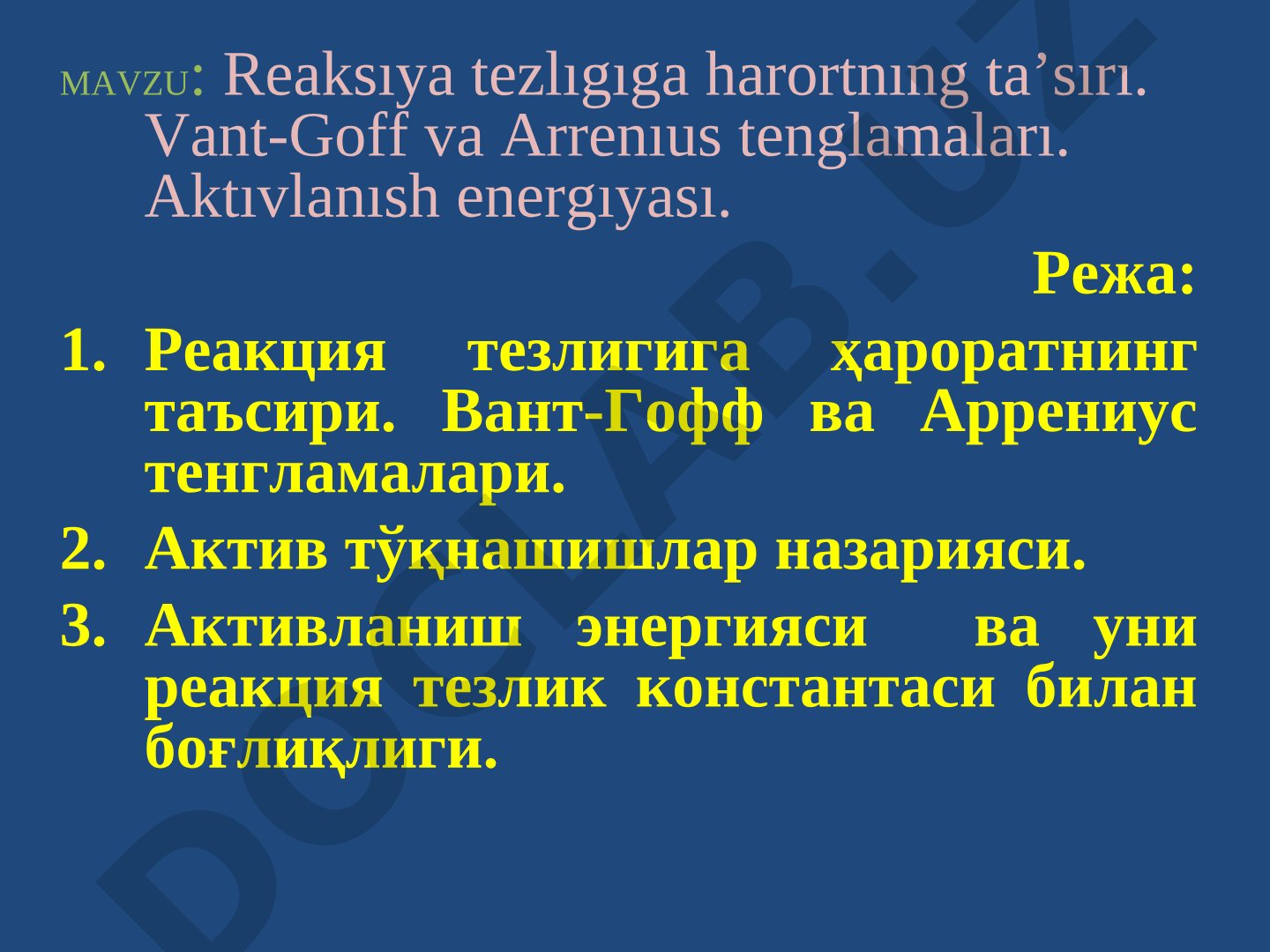 MAVZU: Reaksıya tezlıgıga harortnıng ta’sırı. Vant-Goff va Arrenıus tenglamaları. Aktıvlanısh energıyası.

Режа:

1. Реакция тезлигига ҳароратнинг таъсири. Вант-Гофф ва Аррениус тенгламалари.
2. Актив тўқнашишлар назарияси.
3. Активланиш энергияси ва уни реакция тезлик константаси билан боғлиқлиги.

DOCLAB.UZ